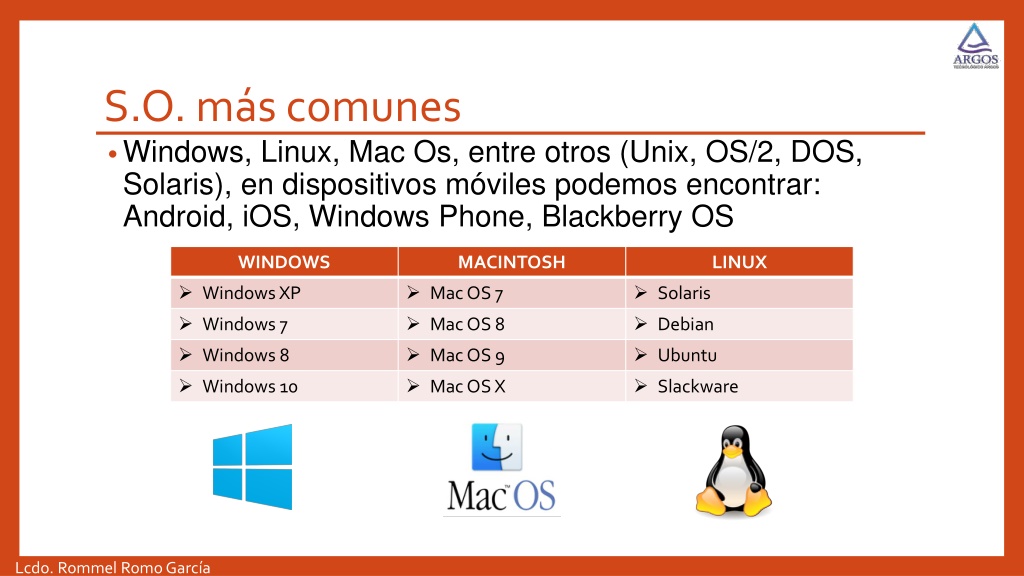 ARGOS
TECNOLÓGICO ARGOS

S.O. más comunes

• Windows, Linux, Mac Os, entre otros (Unix, OS/2, DOS, Solaris), en dispositivos móviles podemos encontrar: Android, iOS, Windows Phone, Blackberry OS

| WINDOWS | MACINTOSH | LINUX |
|---|---|---|
| ➢ Windows XP | ➢ Mac OS 7 | ➢ Solaris |
| ➢ Windows 7 | ➢ Mac OS 8 | ➢ Debian |
| ➢ Windows 8 | ➢ Mac OS 9 | ➢ Ubuntu |
| ➢ Windows 10 | ➢ Mac OS X | ➢ Slackware |

Mac OS

Lcdo. Rommel Romo García